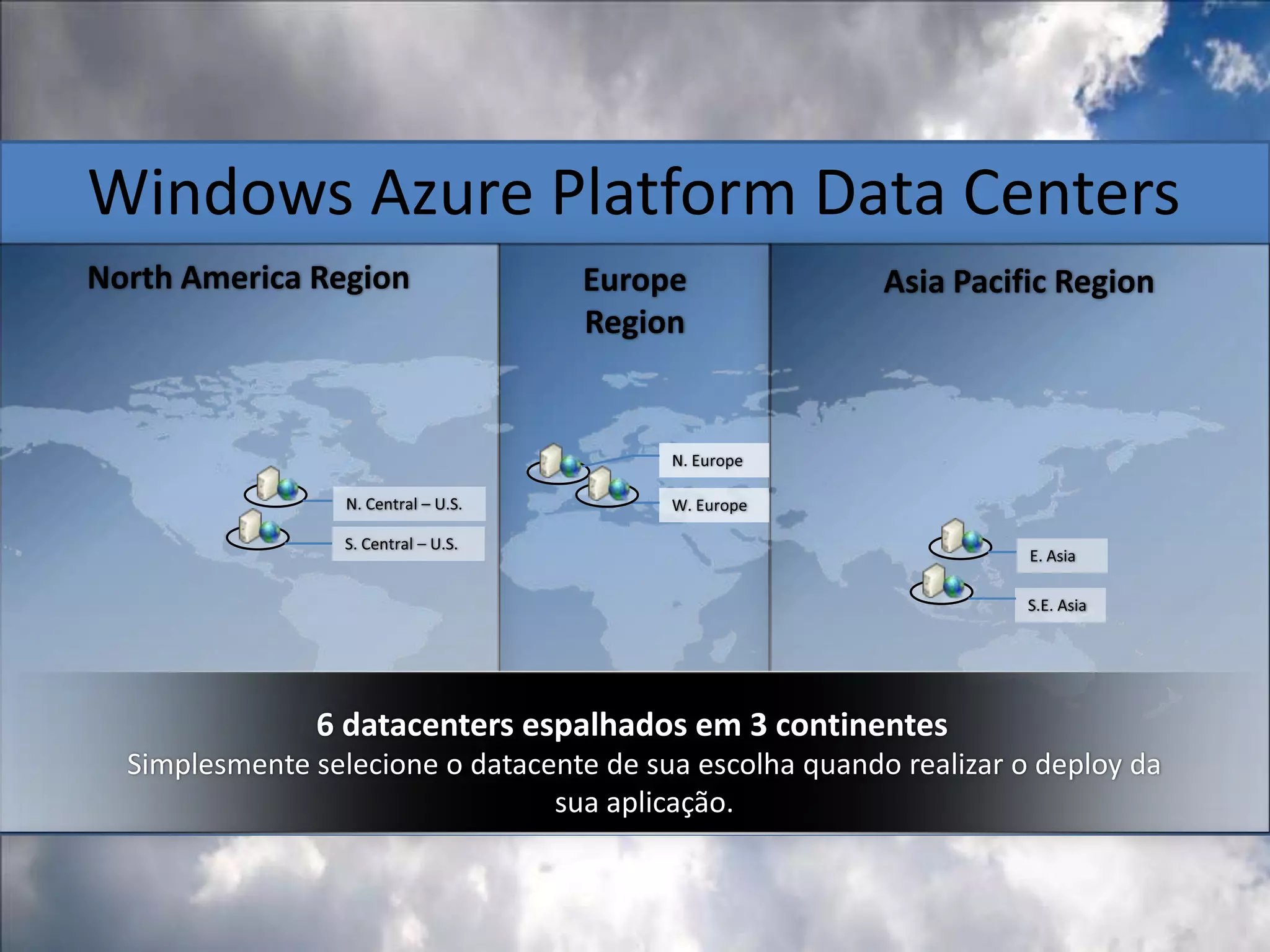 Windows Azure Platform Data Centers

North America Region

N. Central – U.S.

S. Central – U.S.

Europe Region

N. Europe

W. Europe

Asia Pacific Region

E. Asia

S.E. Asia

6 datacenters espalhados em 3 continentes
Simplesmente selecione o datacente de sua escolha quando realizar o deploy da sua aplicação.